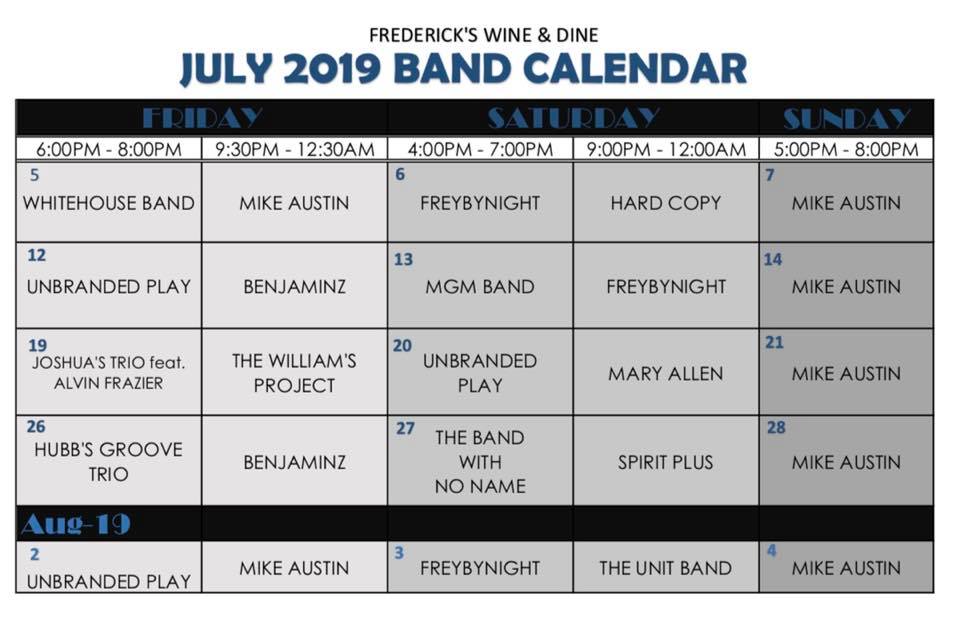 FREDERICK'S WINE & DINE

JULY 2019 BAND CALENDAR

| FRIDAY | | SATURDAY | | SUNDAY |
|---|---|---|---|---|
| 6:00PM - 8:00PM | 9:30PM - 12:30AM | 4:00PM - 7:00PM | 9:00PM - 12:00AM | 5:00PM - 8:00PM |
| 5 WHITEHOUSE BAND | MIKE AUSTIN | 6 FREYBYNIGHT | HARD COPY | 7 MIKE AUSTIN |
| 12 UNBRANDED PLAY | BENJAMINZ | 13 MGM BAND | FREYBYNIGHT | 14 MIKE AUSTIN |
| 19 JOSHUA'S TRIO feat. ALVIN FRAZIER | THE WILLIAM'S PROJECT | 20 UNBRANDED PLAY | MARY ALLEN | 21 MIKE AUSTIN |
| 26 HUBB'S GROOVE TRIO | BENJAMINZ | 27 THE BAND WITH NO NAME | SPIRIT PLUS | 28 MIKE AUSTIN |
| Aug-19 | | | | |
| 2 UNBRANDED PLAY | MIKE AUSTIN | 3 FREYBYNIGHT | THE UNIT BAND | 4 MIKE AUSTIN |